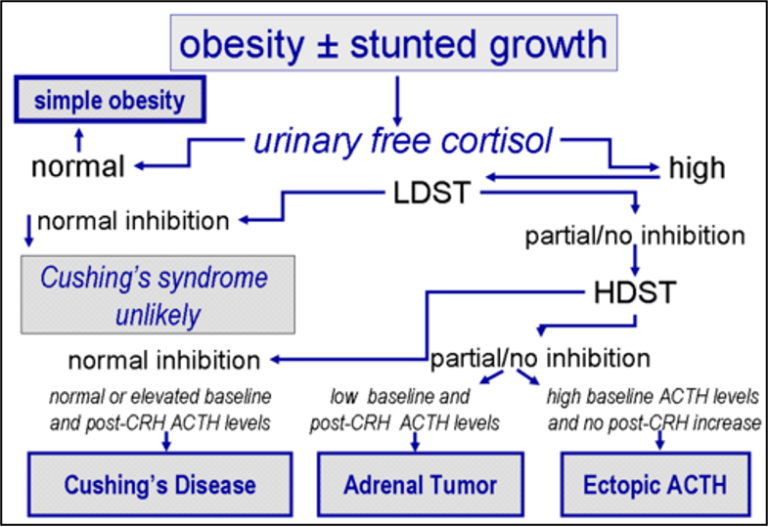 obesity ± stunted growth

simple obesity

urinary free cortisol

normal

high

LDST

normal inhibition

partial/no inhibition

Cushing's syndrome unlikely

HDST

normal inhibition

partial/no inhibition

normal or elevated baseline and post-CRH ACTH levels

low baseline and post-CRH ACTH levels

high baseline ACTH levels and no post-CRH increase

Cushing's Disease

Adrenal Tumor

Ectopic ACTH